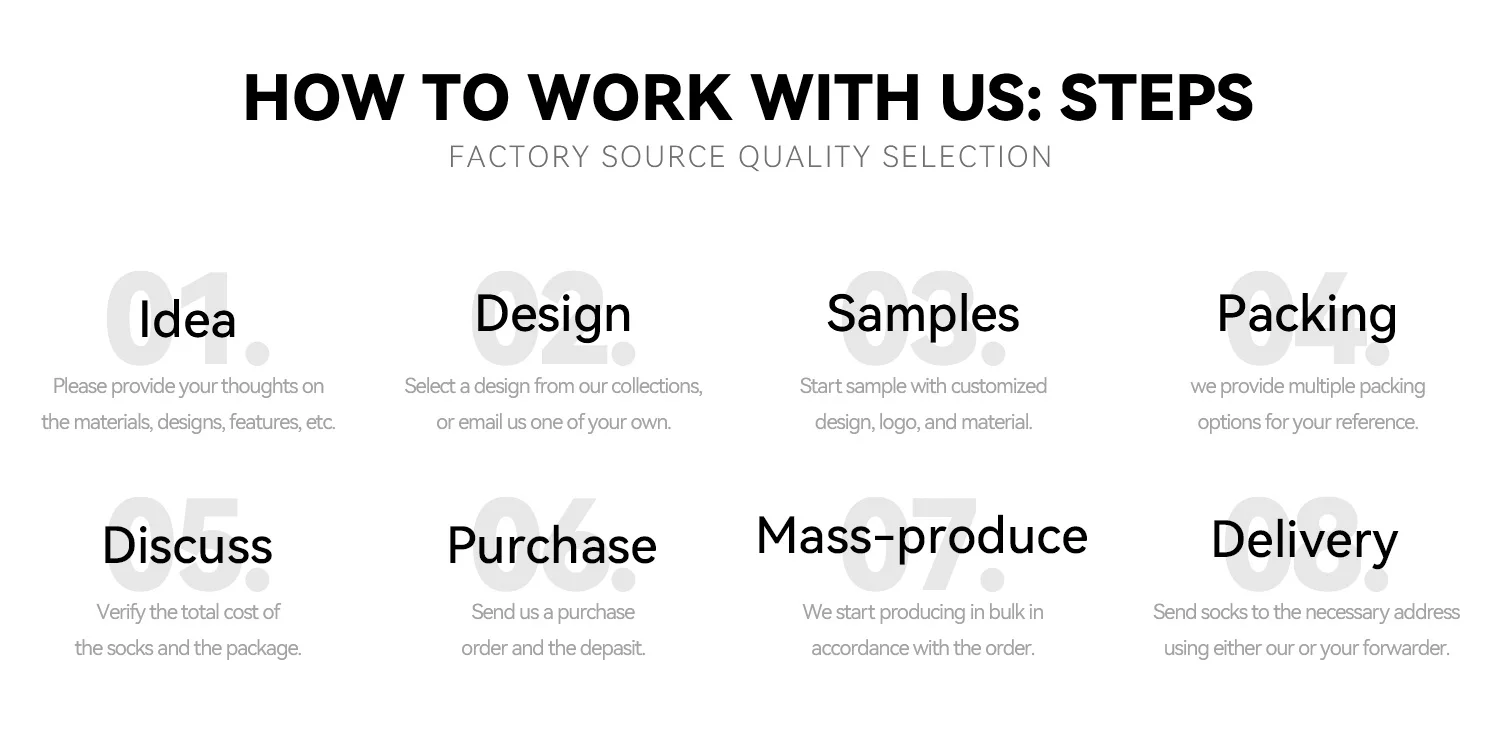 HOW TO WORK WITH US: STEPS
FACTORY SOURCE QUALITY SELECTION

01.
Idea
Please provide your thoughts on the materials, designs, features, etc.

02.
Design
Select a design from our collections, or email us one of your own.

03.
Samples
Start sample with customized design, logo, and material.

04.
Packing
we provide multiple packing options for your reference.

05.
Discuss
Verify the total cost of the socks and the package.

06.
Purchase
Send us a purchase order and the depasit.

07.
Mass-produce
We start producing in bulk in accordance with the order.

08.
Delivery
Send socks to the necessary address using either our or your forwarder.